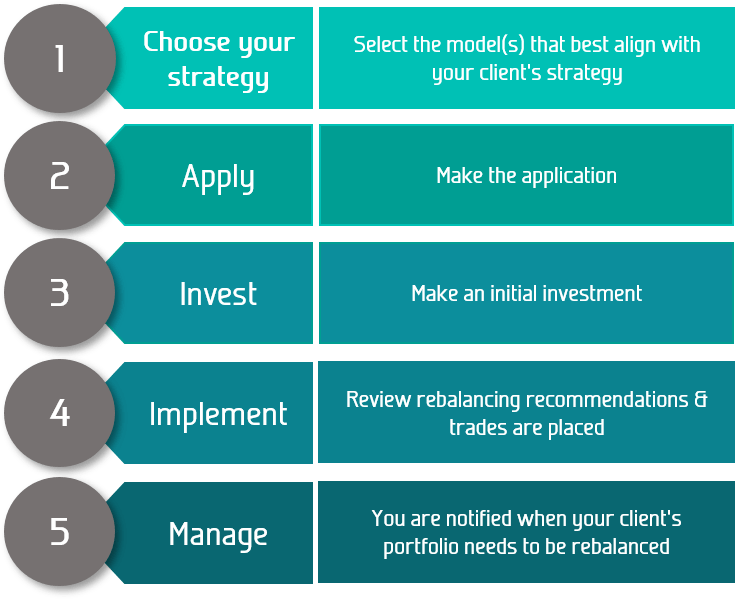 1

Choose your strategy

Select the model(s) that best align with your client's strategy

2

Apply

Make the application

3

Invest

Make an initial investment

4

Implement

Review rebalancing recommendations & trades are placed

5

Manage

You are notified when your client's portfolio needs to be rebalanced